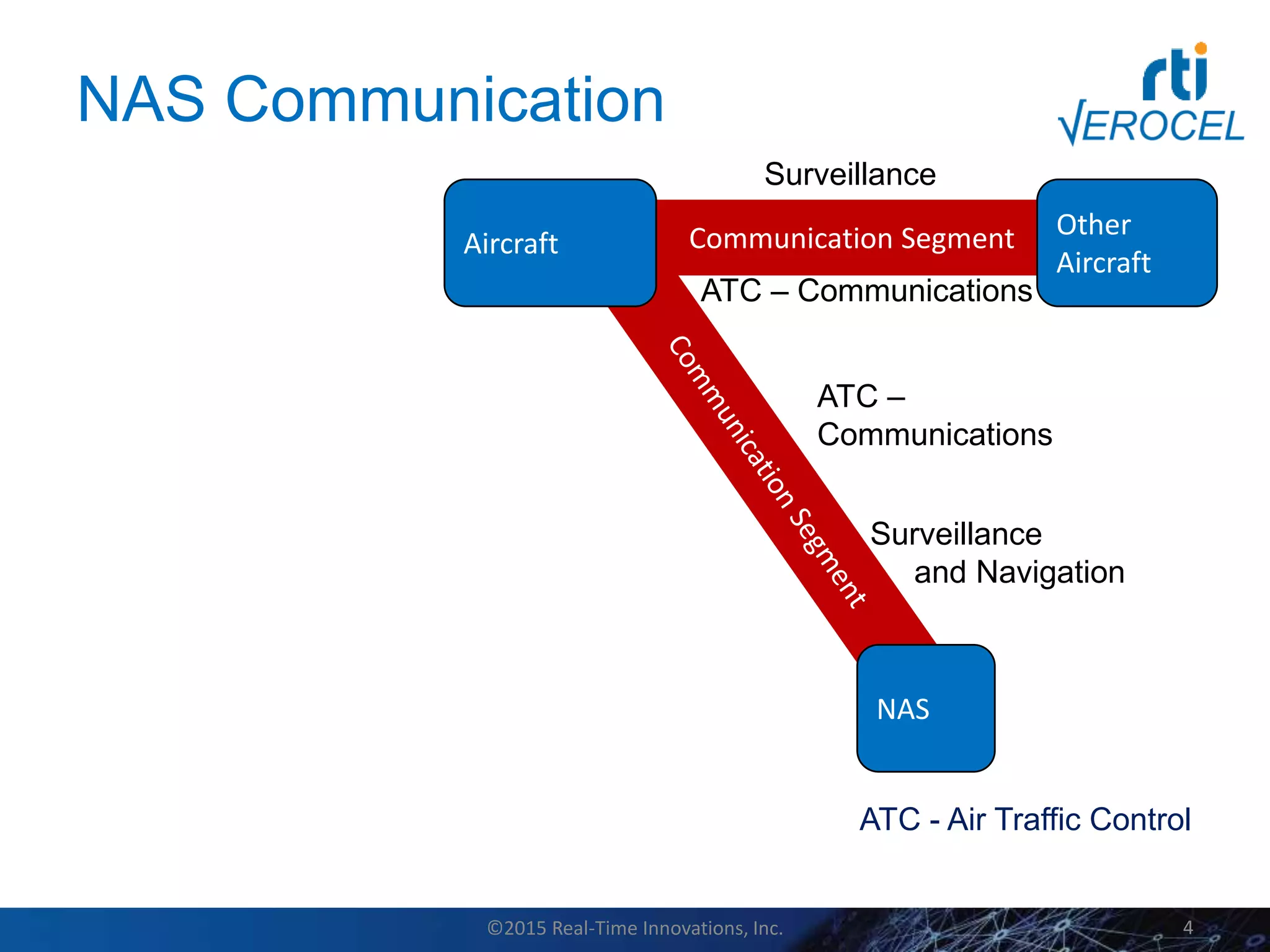 NAS Communication

rti
VEROCEL

Surveillance

Aircraft

Communication Segment

Other Aircraft

ATC – Communications

Communication Segment

ATC – Communications

Surveillance and Navigation

NAS

ATC - Air Traffic Control

©2015 Real-Time Innovations, Inc.

4